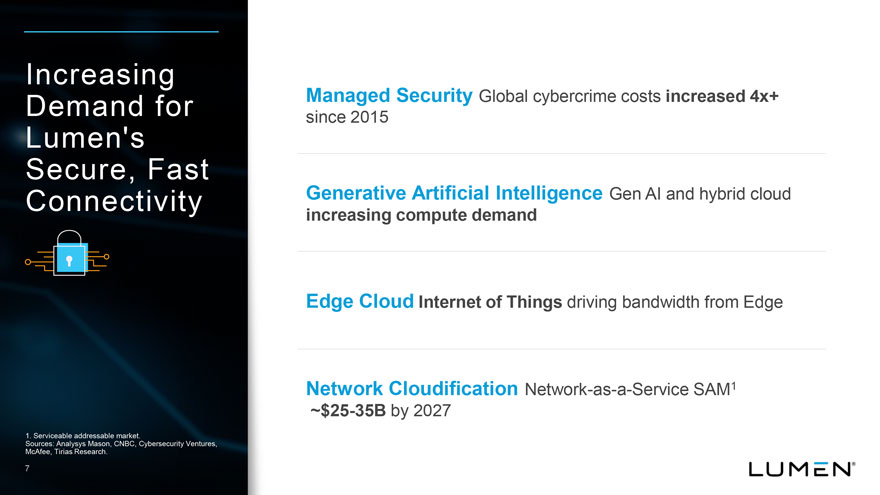 Increasing Demand for Lumen's Secure, Fast Connectivity

1. Serviceable addressable market.
Sources: Analysys Mason, CNBC, Cybersecurity Ventures, McAfee, Tirias Research.

7

Managed Security Global cybercrime costs increased 4x+ since 2015

Generative Artificial Intelligence Gen AI and hybrid cloud increasing compute demand

Edge Cloud Internet of Things driving bandwidth from Edge

Network Cloudification Network-as-a-Service SAM$^1$ ~$25-35B by 2027

LUMEN®